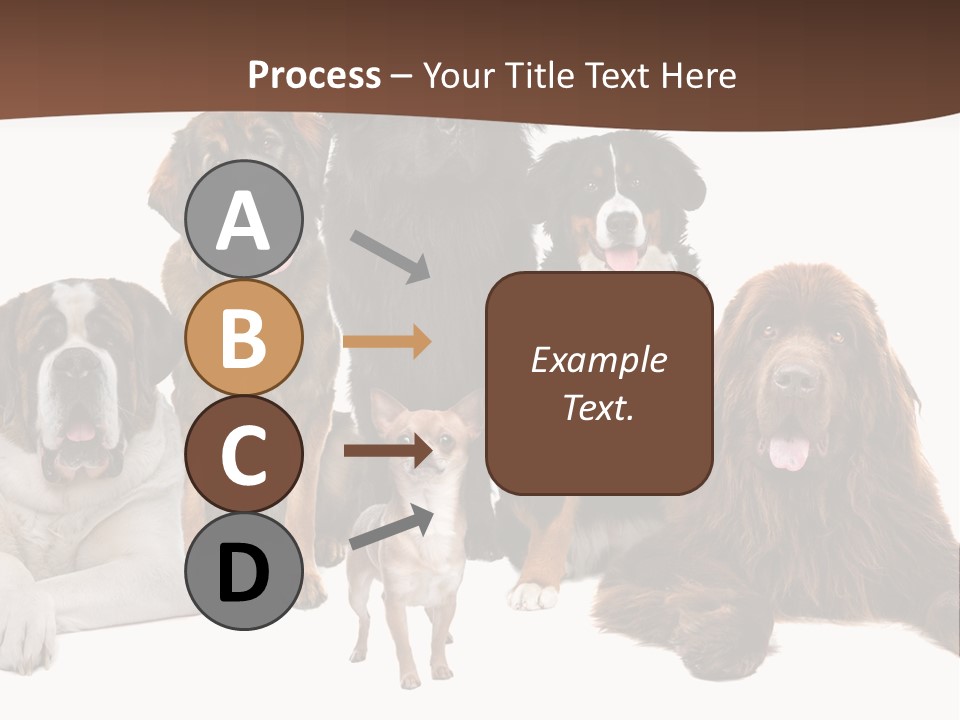 Process – Your Title Text Here

A

B

C

D

Example Text.